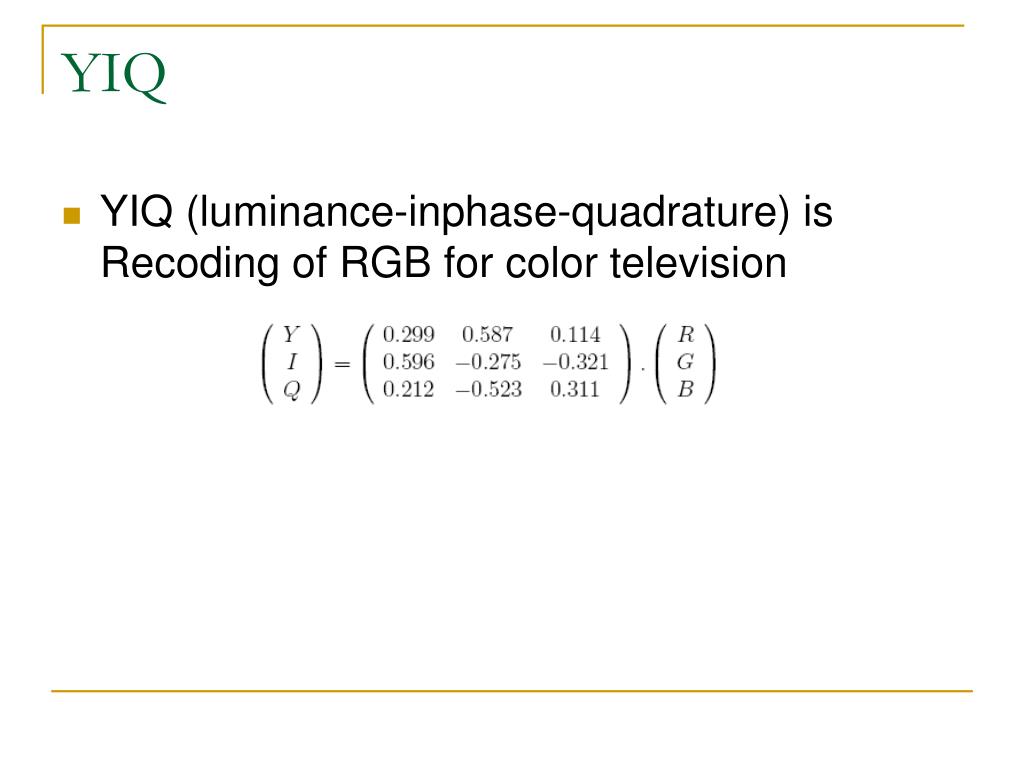 YIQ

YIQ (luminance-inphase-quadrature) is Recoding of RGB for color television

$\begin{pmatrix} Y \\ I \\ Q \end{pmatrix} = \begin{pmatrix} 0.299 & 0.587 & 0.114 \\ 0.596 & -0.275 & -0.321 \\ 0.212 & -0.523 & 0.311 \end{pmatrix} . \begin{pmatrix} R \\ G \\ B \end{pmatrix}$